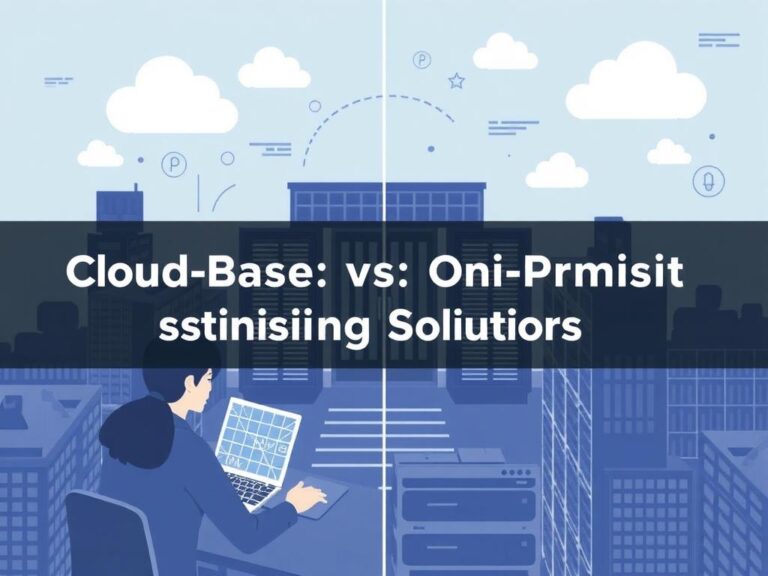 Cloud-Base: vs: Oni-Prmisit sstinisiing Soliutiors